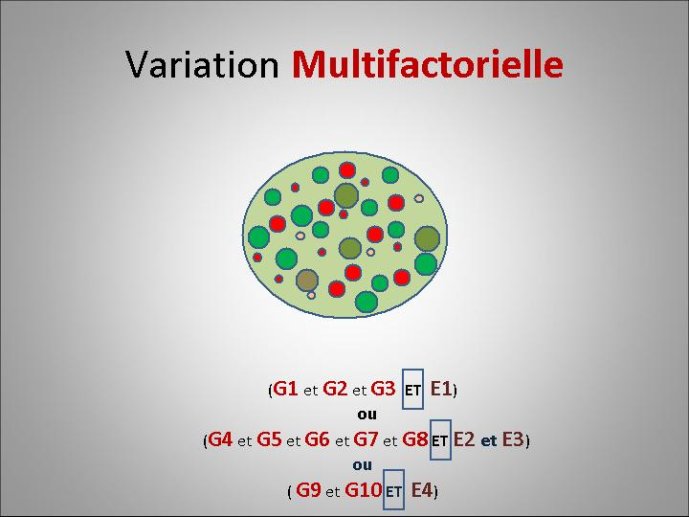 Variation Multifactorielle

(G1 et G2 et G3 ET E1)
ou
(G4 et G5 et G6 et G7 et G8 ET E2 et E3)
ou
( G9 et G10 ET E4)